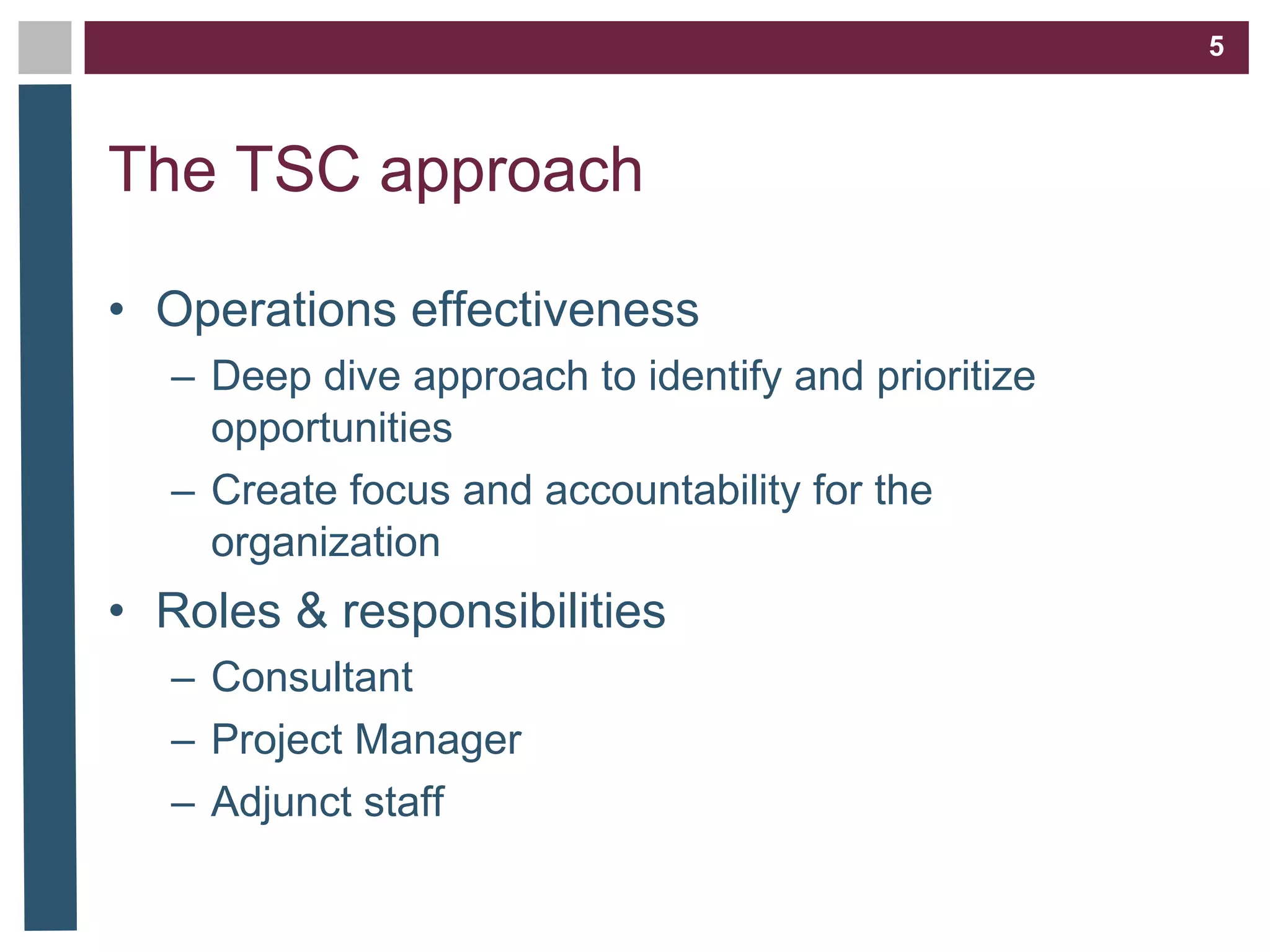 5

The TSC approach

• Operations effectiveness
– Deep dive approach to identify and prioritize opportunities
– Create focus and accountability for the organization
• Roles & responsibilities
– Consultant
– Project Manager
– Adjunct staff